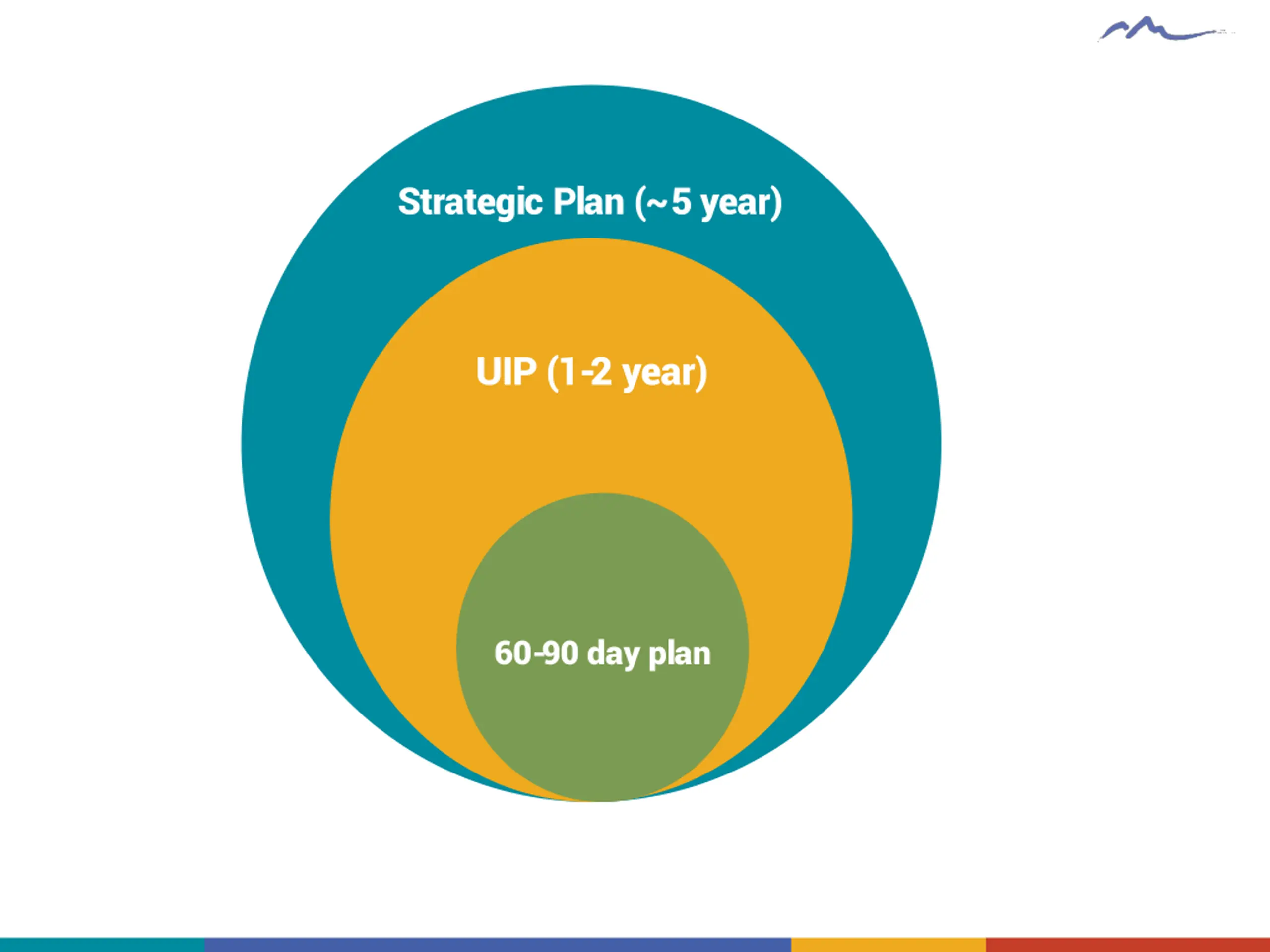 Strategic Plan (~5 year)

UIP (1-2 year)

60-90 day plan